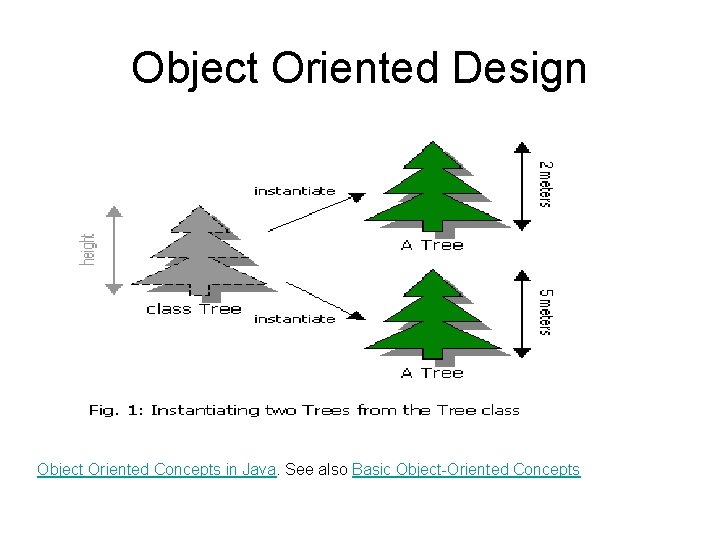 Object Oriented Design

height

class Tree

instantiate

instantiate

A Tree

2 meters

A Tree

5 meters

Fig. 1: Instantiating two Trees from the Tree class

Object Oriented Concepts in Java. See also Basic Object-Oriented Concepts